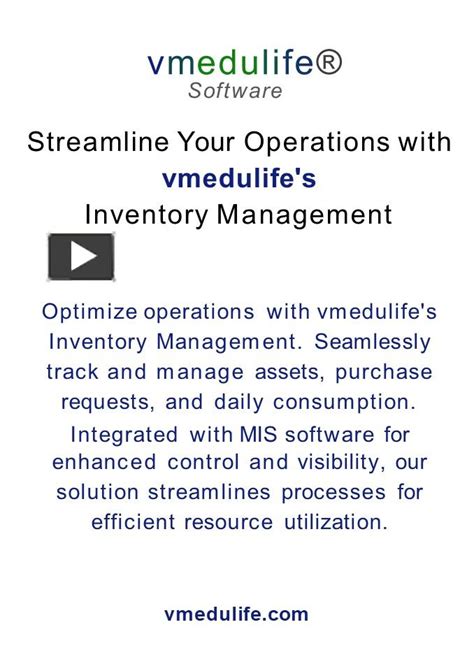 vmedulife®
Software

Streamline Your Operations with vmedulife's Inventory Management

Optimize operations with vmedulife's Inventory Management. Seamlessly track and manage assets, purchase requests, and daily consumption.

Integrated with MIS software for enhanced control and visibility, our solution streamlines processes for efficient resource utilization.

vmedulife.com